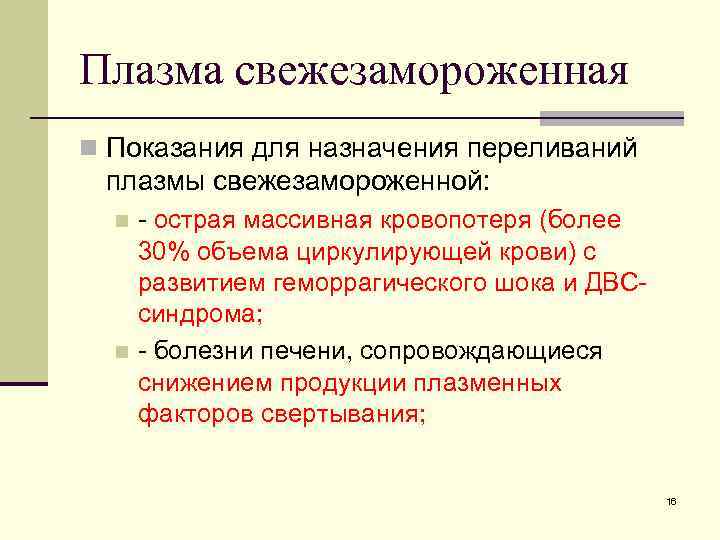 Плазма свежезамороженная

Показания для назначения переливаний плазмы свежезамороженной:

- острая массивная кровопотеря (более 30% объема циркулирующей крови) с развитием геморрагического шока и ДВС-синдрома;

- болезни печени, сопровождающиеся снижением продукции плазменных факторов свертывания;

16